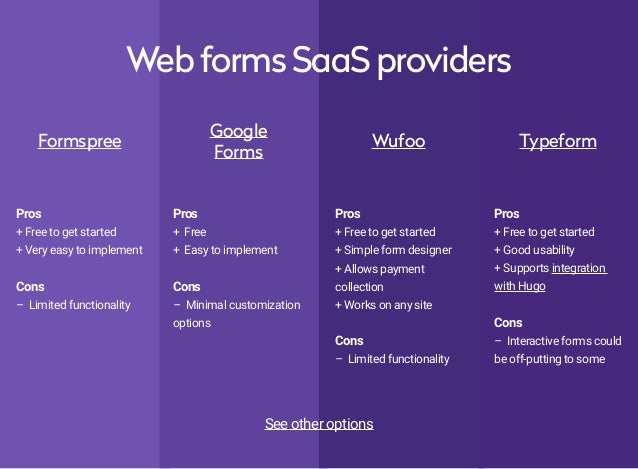 Web forms SaaS providers

Formspree

Pros
+ Free to get started
+ Very easy to implement

Cons
− Limited functionality

Google Forms

Pros
+ Free
+ Easy to implement

Cons
− Minimal customization options

Wufoo

Pros
+ Free to get started
+ Simple form designer
+ Allows payment collection
+ Works on any site

Cons
− Limited functionality

Typeform

Pros
+ Free to get started
+ Good usability
+ Supports integration with Hugo

Cons
− Interactive forms could be off-putting to some

See other options